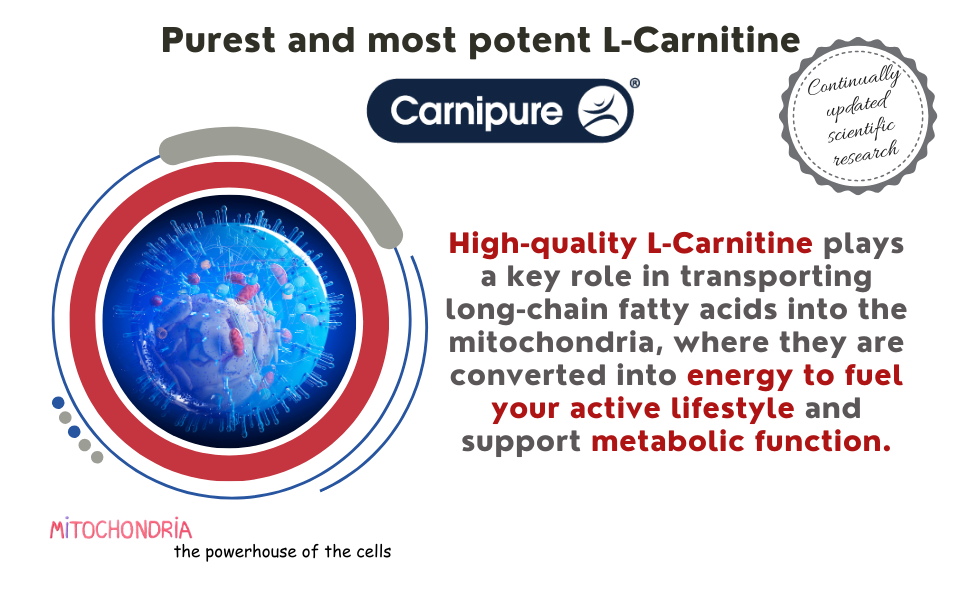 Purest and most potent L-Carnitine

Carnipure®

Continually updated scientific research

High-quality L-Carnitine plays a key role in transporting long-chain fatty acids into the mitochondria, where they are converted into energy to fuel your active lifestyle and support metabolic function.

MITOCHONDRIA
the powerhouse of the cells